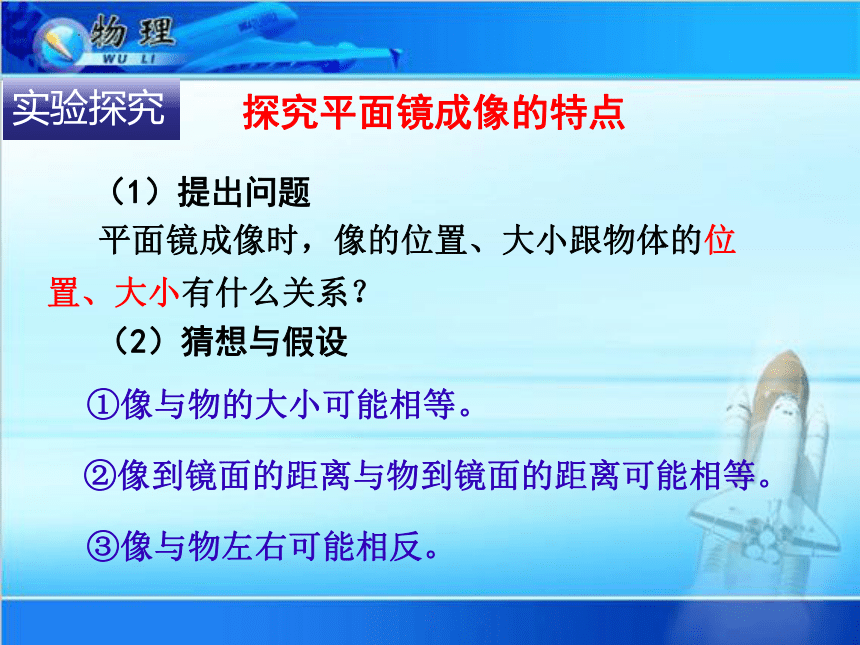 物理
WU LI

实验探究

探究平面镜成像的特点

（1）提出问题

平面镜成像时，像的位置、大小跟物体的位置、大小有什么关系？

（2）猜想与假设

①像与物的大小可能相等。

②像到镜面的距离与物到镜面的距离可能相等。

③像与物左右可能相反。